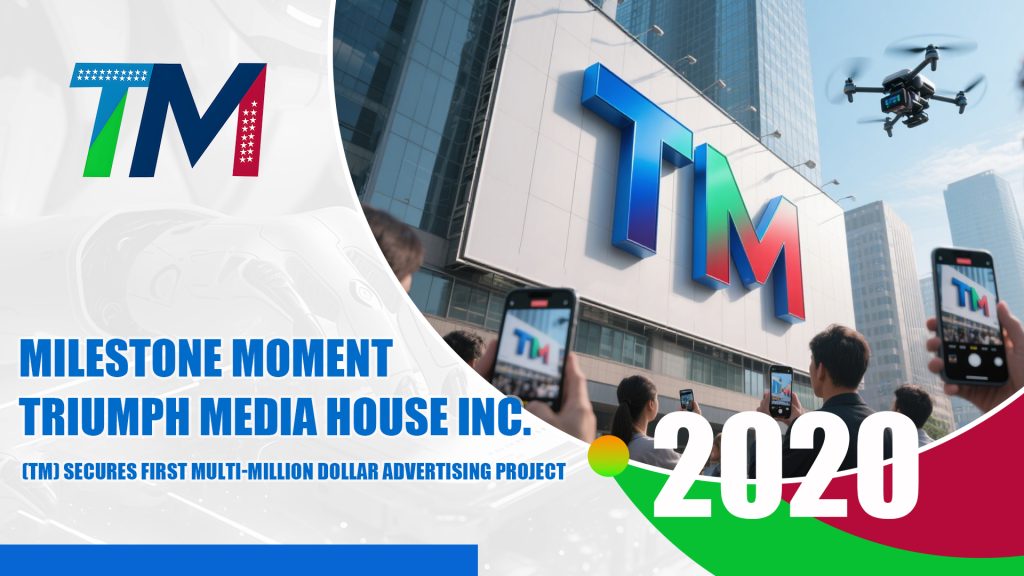 TM

TM

TM

TM

MILESTONE MOMENT
TRIUMPH MEDIA HOUSE INC.

(TM) SECURES FIRST MULTI-MILLION DOLLAR ADVERTISING PROJECT

2020